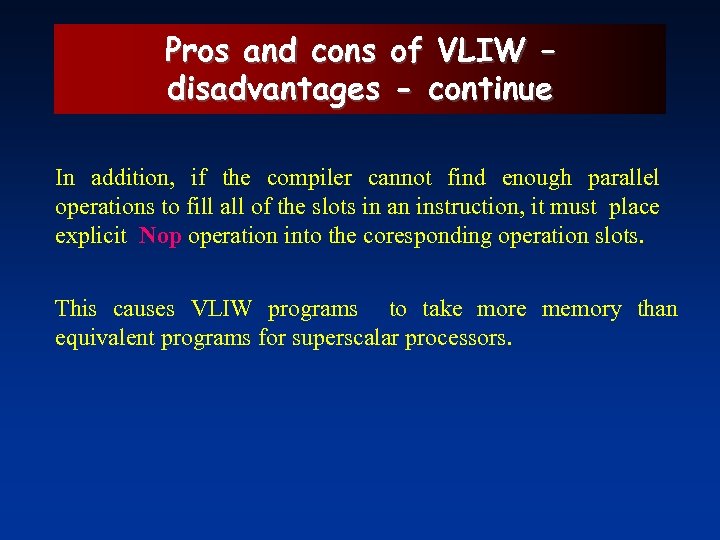 Pros and cons of VLIW – disadvantages - continue

In addition, if the compiler cannot find enough parallel operations to fill all of the slots in an instruction, it must place explicit Nop operation into the coresponding operation slots.

This causes VLIW programs to take more memory than equivalent programs for superscalar processors.